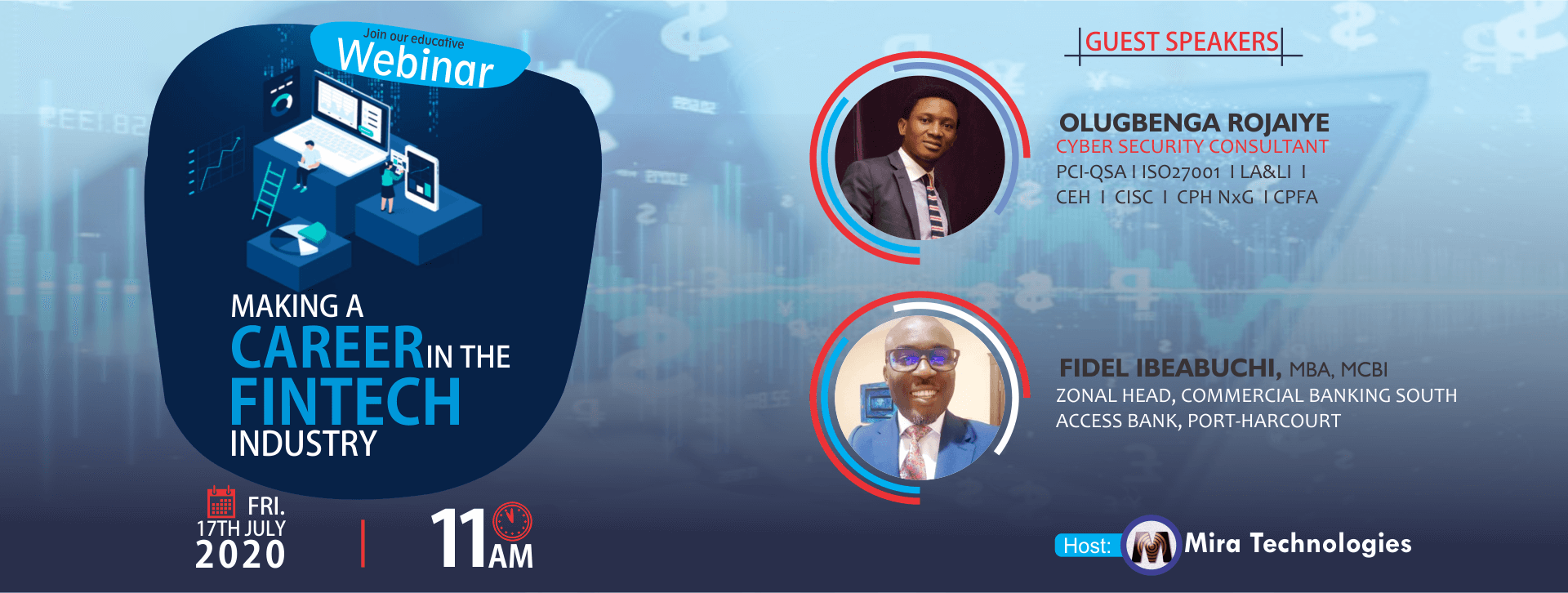 Join our educative
Webinar

MAKING A
CAREER IN THE
FINTECH
INDUSTRY

FRI.
17TH JULY
2020

11 AM

GUEST SPEAKERS

OLUGBENGA ROJAIYE
CYBER SECURITY CONSULTANT
PCI-QSA I ISO27001 I LA&LI I
CEH I CISC I CPH NxG I CPFA

FIDEL IBEABUCHI, MBA, MCBI
ZONAL HEAD, COMMERCIAL BANKING SOUTH
ACCESS BANK, PORT-HARCOURT

Host: Mira Technologies